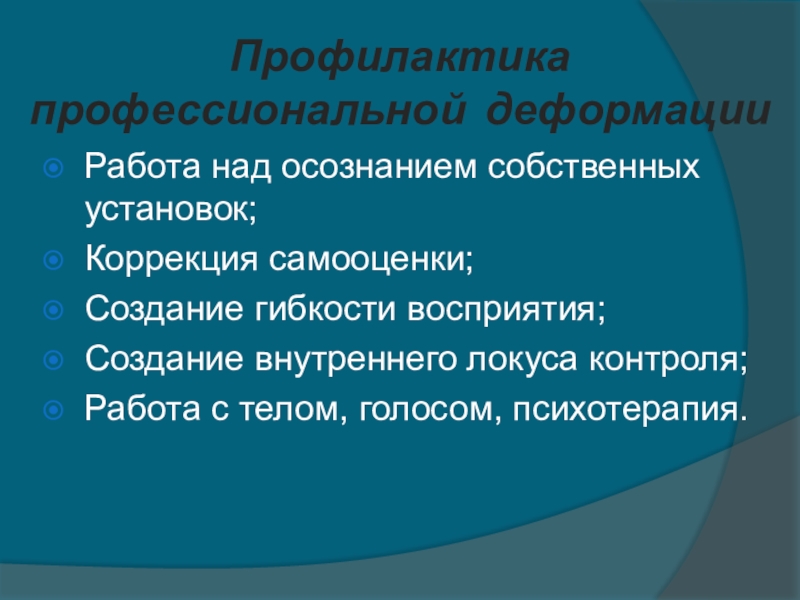 Профилактика профессиональной деформации

Работа над осознанием собственных установок;

Коррекция самооценки;

Создание гибкости восприятия;

Создание внутреннего локуса контроля;

Работа с телом, голосом, психотерапия.